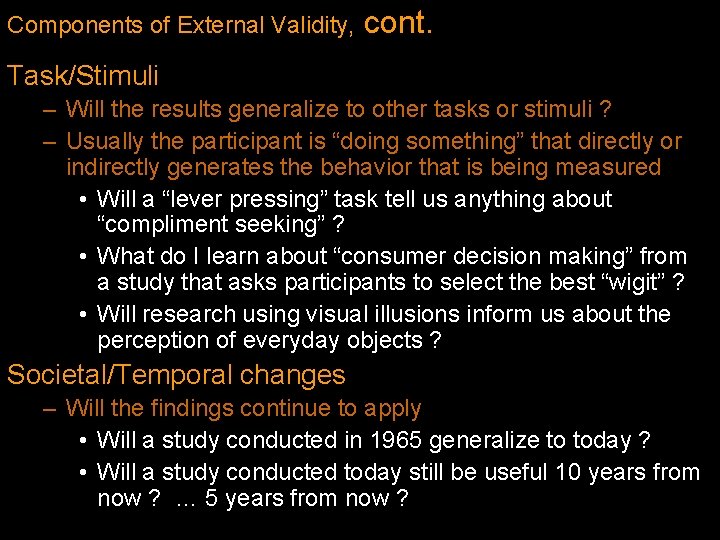 Components of External Validity, cont.

Task/Stimuli

– Will the results generalize to other tasks or stimuli ?

– Usually the participant is “doing something” that directly or indirectly generates the behavior that is being measured

• Will a “lever pressing” task tell us anything about “compliment seeking” ?

• What do I learn about “consumer decision making” from a study that asks participants to select the best “wigit” ?

• Will research using visual illusions inform us about the perception of everyday objects ?

Societal/Temporal changes

– Will the findings continue to apply

• Will a study conducted in 1965 generalize to today ?

• Will a study conducted today still be useful 10 years from now ? ... 5 years from now ?